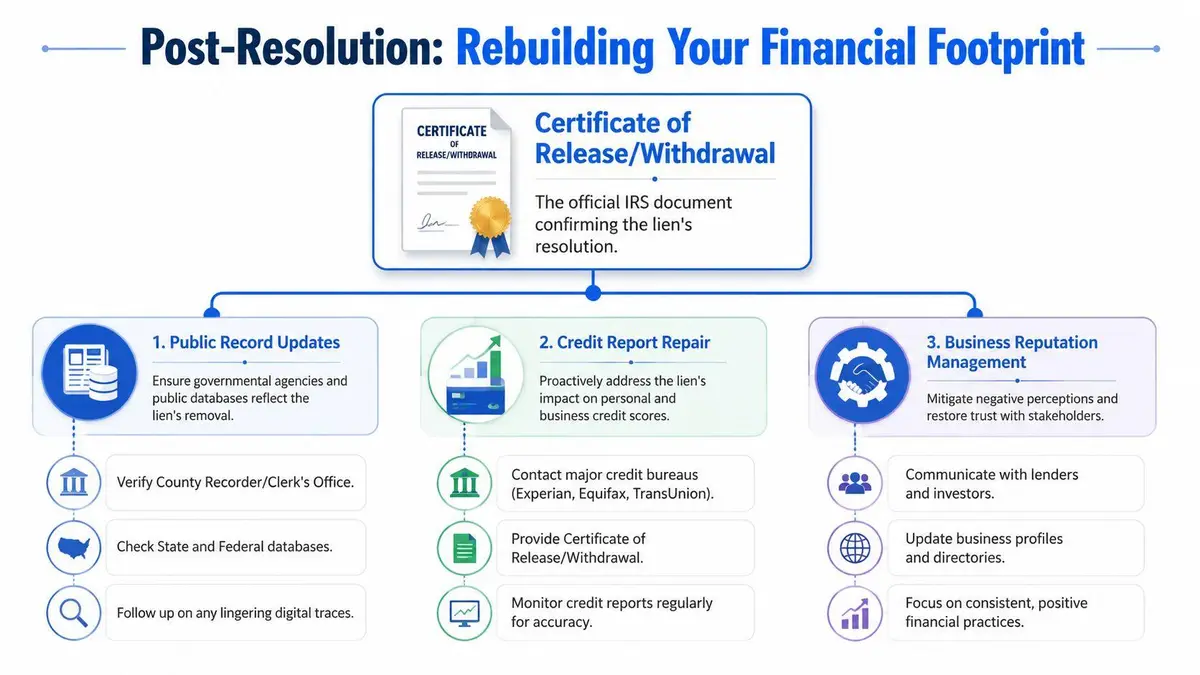 Post-Resolution: Rebuilding Your Financial Footprint

CERTIFICATE OF RELEASE/WITHDRAWAL

Certificate of Release/Withdrawal

The official IRS document confirming the lien's resolution.

1. Public Record Updates

Ensure governmental agencies and public databases reflect the lien's removal.

Verify County Recorder/Clerk's Office.

Check State and Federal databases.

Follow up on any lingering digital traces.

2. Credit Report Repair

Proactively address the lien's impact on personal and business credit scores.

Contact major credit bureaus (Experian, Equifax, TransUnion).

Provide Certificate of Release/Withdrawal.

Monitor credit reports regularly for accuracy.

3. Business Reputation Management

Mitigate negative perceptions and restore trust with stakeholders.

Communicate with lenders and investors.

Update business profiles and directories.

Focus on consistent, positive financial practices.